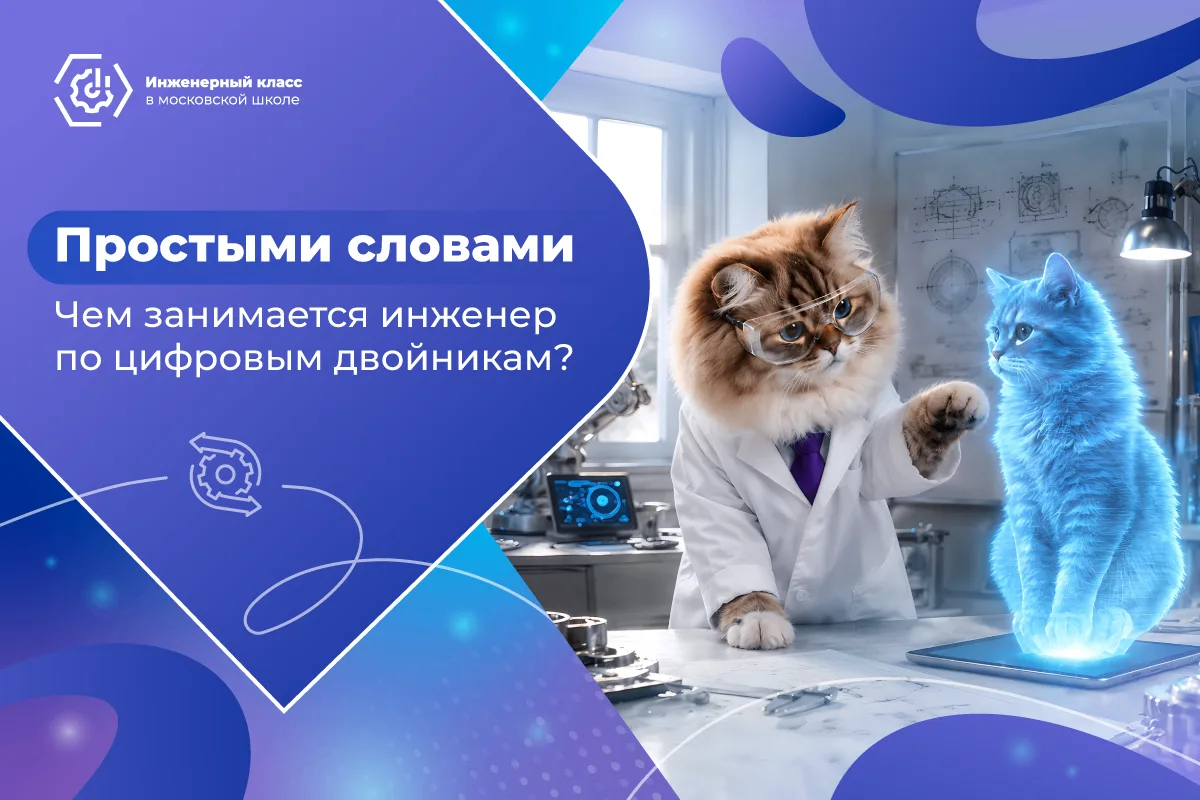 Инженерный класс
в московской школе

Простыми словами

Чем занимается инженер по цифровым двойникам?